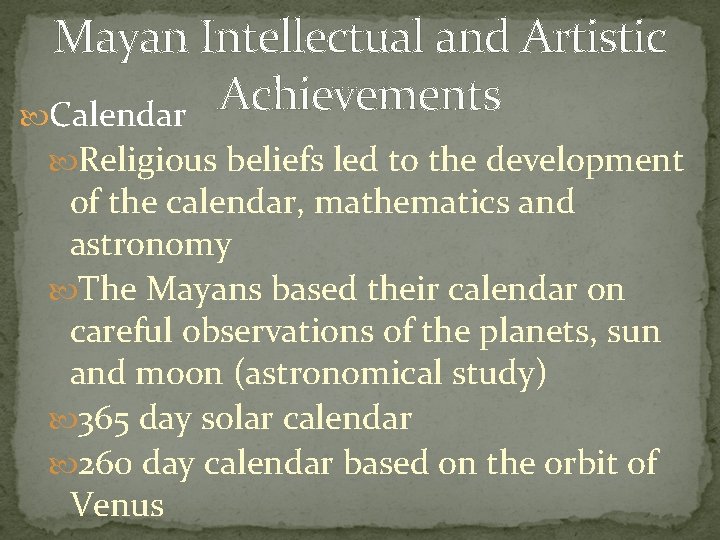 Mayan Intellectual and Artistic Achievements

Calendar

Religious beliefs led to the development of the calendar, mathematics and astronomy

The Mayans based their calendar on careful observations of the planets, sun and moon (astronomical study)

365 day solar calendar

260 day calendar based on the orbit of Venus